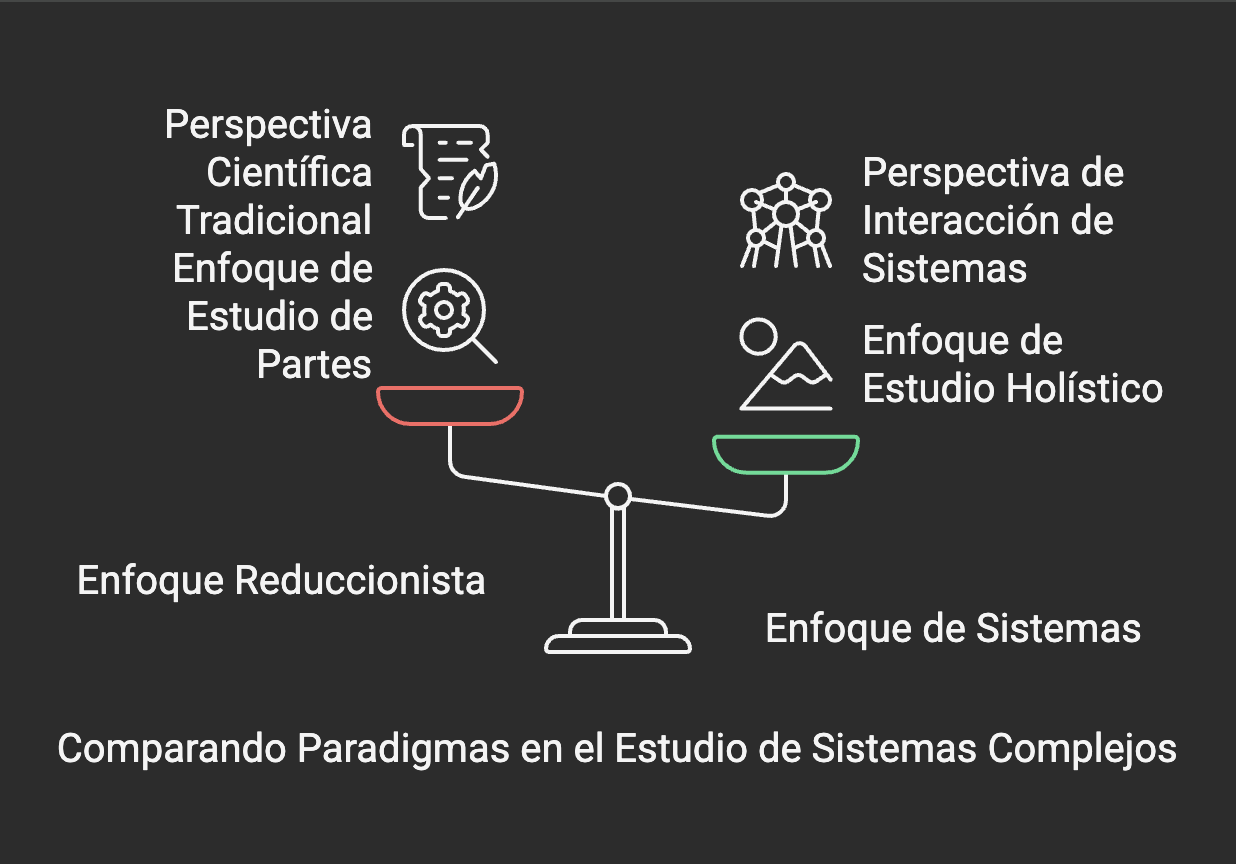 Perspectiva Científica Tradicional

Enfoque de Estudio de Partes

Perspectiva de Interacción de Sistemas

Enfoque de Estudio Holístico

Enfoque Reduccionista

Enfoque de Sistemas

Comparando Paradigmas en el Estudio de Sistemas Complejos